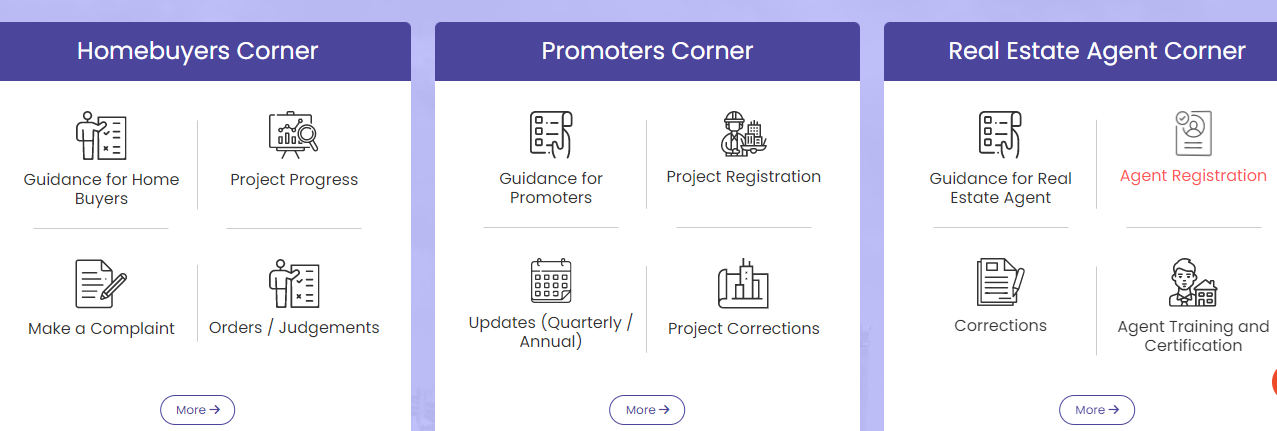 Homebuyers Corner

Guidance for Home Buyers

Project Progress

Make a Complaint

Orders / Judgements

More →

Promoters Corner

Guidance for Promoters

Project Registration

Updates (Quarterly / Annual)

Project Corrections

More →

Real Estate Agent Corner

Guidance for Real Estate Agent

Agent Registration

Corrections

Agent Training and Certification

More →